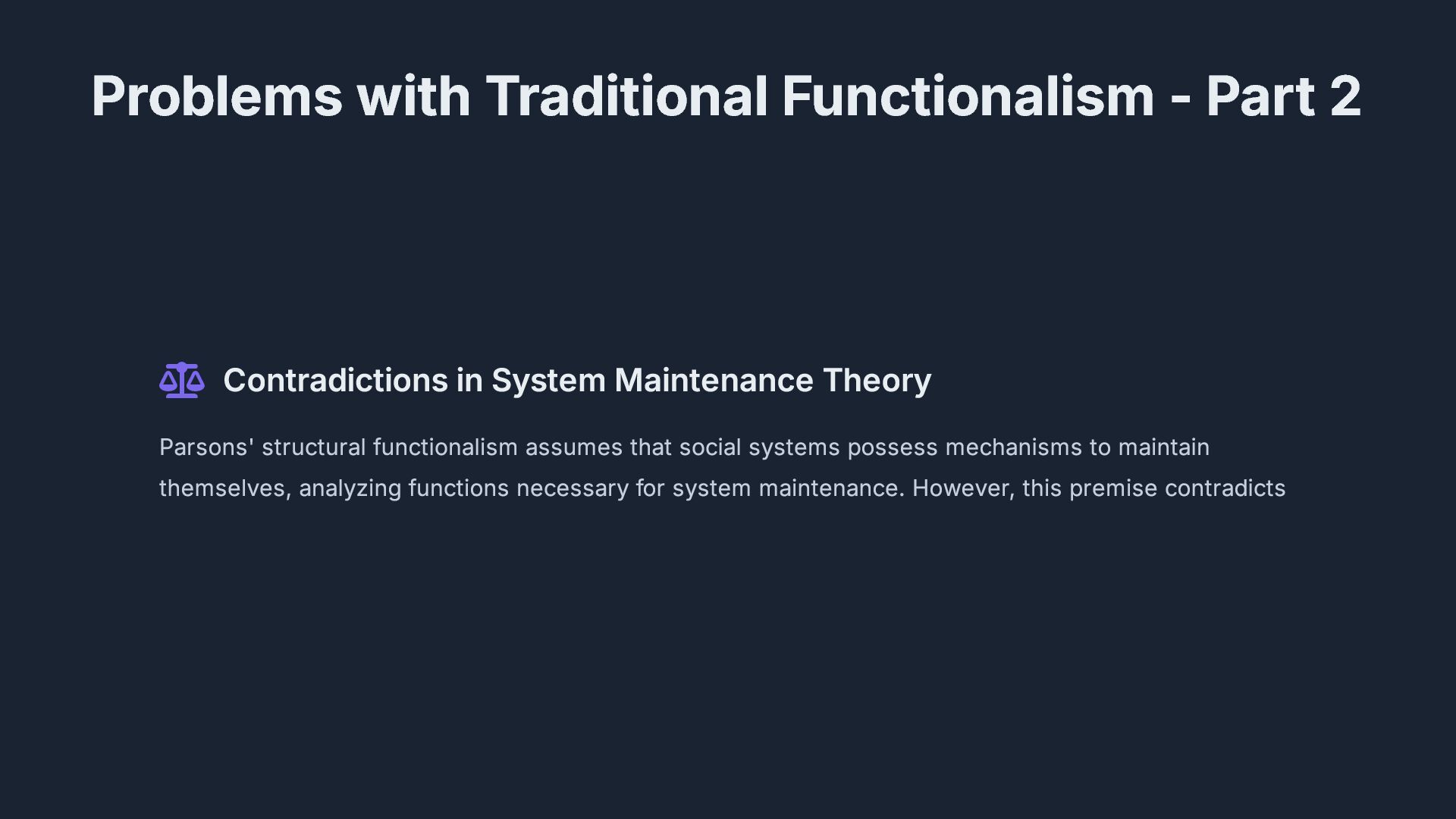 Problems with Traditional Functionalism - Part 2

Contradictions in System Maintenance Theory

Parsons' structural functionalism assumes that social systems possess mechanisms to maintain themselves, analyzing functions necessary for system maintenance. However, this premise contradicts